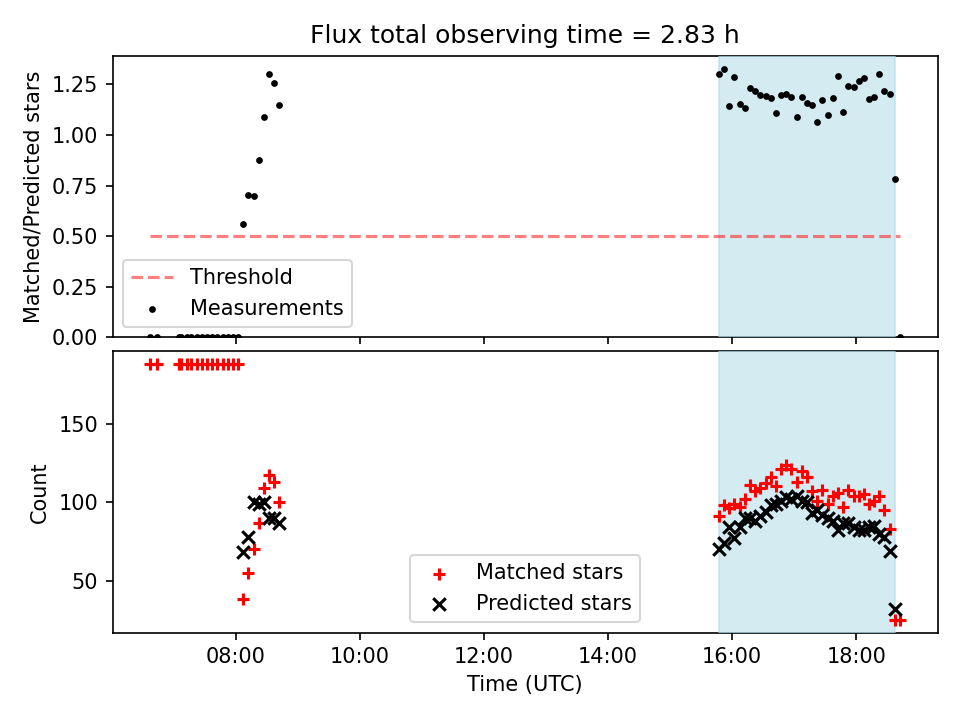 Flux total observing time = 2.83 h

Matched/Predicted stars

1.25
1.00
0.75
0.50
0.25
0.00

Threshold
Measurements

Count

150
100
50

Matched stars
Predicted stars

08:00
10:00
12:00
14:00
16:00
18:00

Time (UTC)